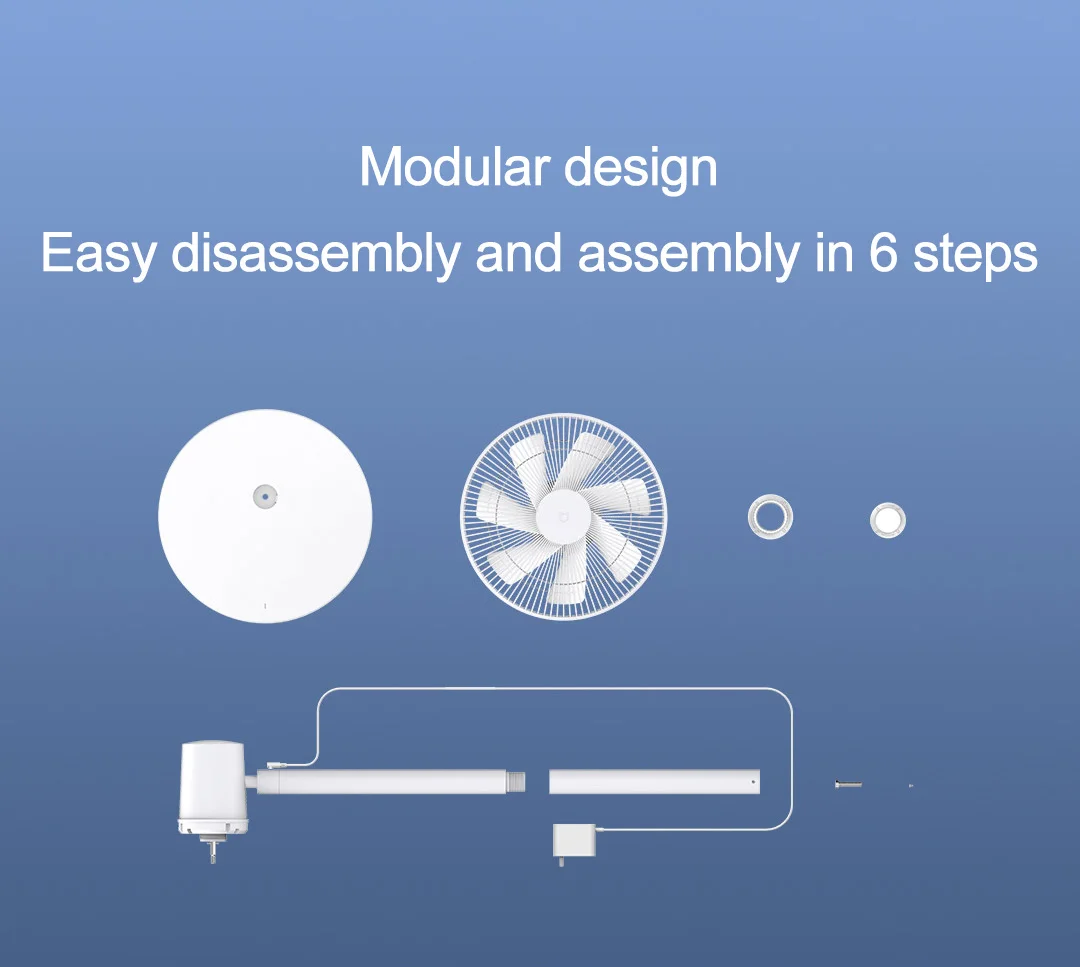 Modular design
Easy disassembly and assembly in 6 steps